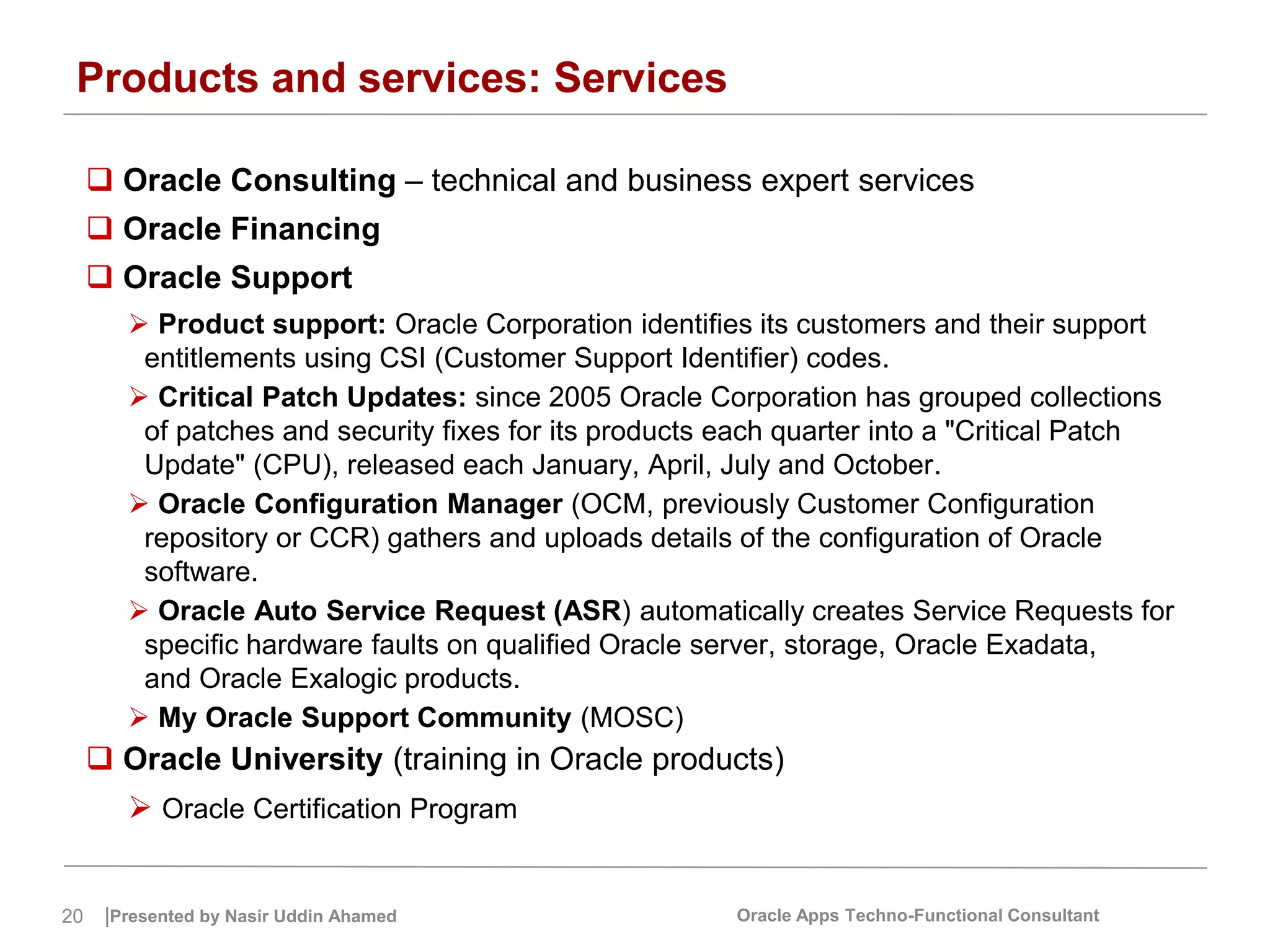 Products and services: Services

❑ Oracle Consulting – technical and business expert services

❑ Oracle Financing

❑ Oracle Support

➢ Product support: Oracle Corporation identifies its customers and their support entitlements using CSI (Customer Support Identifier) codes.

➢ Critical Patch Updates: since 2005 Oracle Corporation has grouped collections of patches and security fixes for its products each quarter into a "Critical Patch Update" (CPU), released each January, April, July and October.

➢ Oracle Configuration Manager (OCM, previously Customer Configuration repository or CCR) gathers and uploads details of the configuration of Oracle software.

➢ Oracle Auto Service Request (ASR) automatically creates Service Requests for specific hardware faults on qualified Oracle server, storage, Oracle Exadata, and Oracle Exalogic products.

➢ My Oracle Support Community (MOSC)

❑ Oracle University (training in Oracle products)

➢ Oracle Certification Program

20 |Presented by Nasir Uddin Ahamed Oracle Apps Techno-Functional Consultant